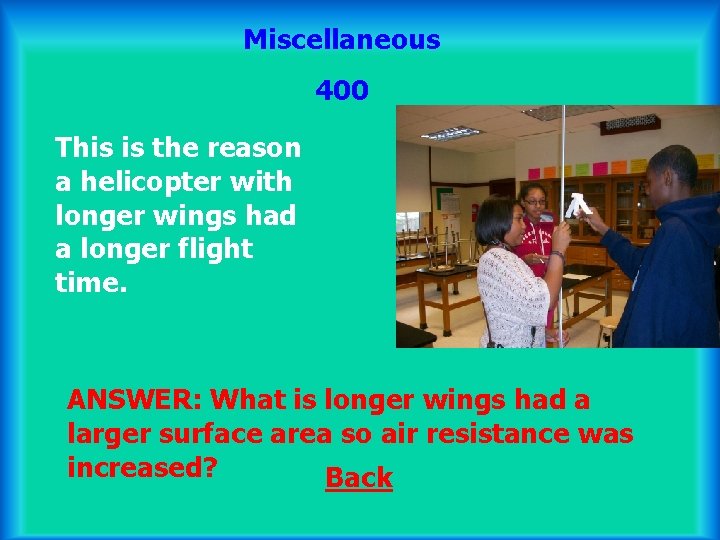 Miscellaneous

400

This is the reason a helicopter with longer wings had a longer flight time.

ANSWER: What is longer wings had a larger surface area so air resistance was increased?

Back